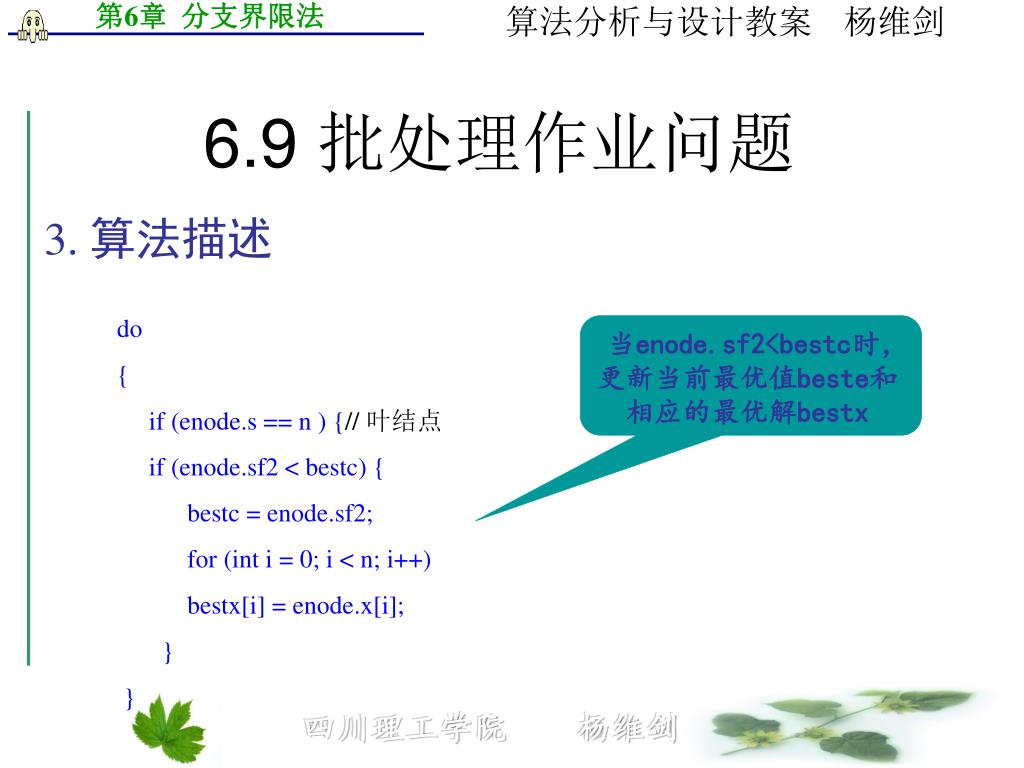 第6章 分支界限法

算法分析与设计教案 杨维剑

6.9 批处理作业问题

3. 算法描述

do
{
if (enode.s == n ) {// 叶结点
if (enode.sf2 < bestc) {
bestc = enode.sf2;
for (int i = 0; i < n; i++)
bestx[i] = enode.x[i];
}
}

当enode.sf2<bestc时，更新当前最优值beste和相应的最优解bestx

四川理工学院 杨维剑